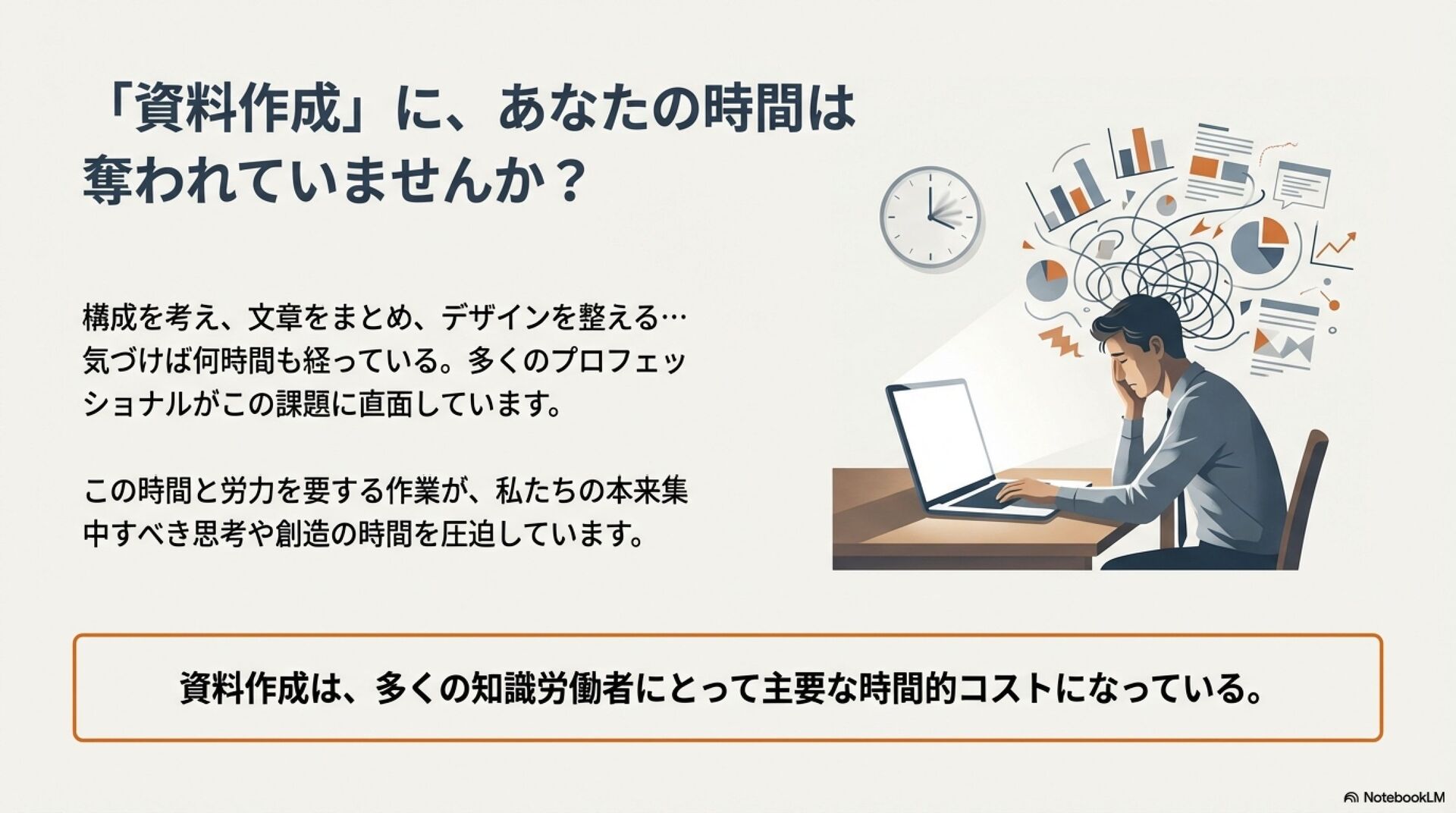 「資料作成」に、あなたの時間は奪われていませんか？

構成を考え、文章をまとめ、デザインを整える…気づけば何時間も経っている。多くのプロフェッショナルがこの課題に直面しています。

この時間と労力を要する作業が、私たちの本来集中すべき思考や創造の時間を圧迫しています。

資料作成は、多くの知識労働者にとって主要な時間的コストになっている。

NotebookLM